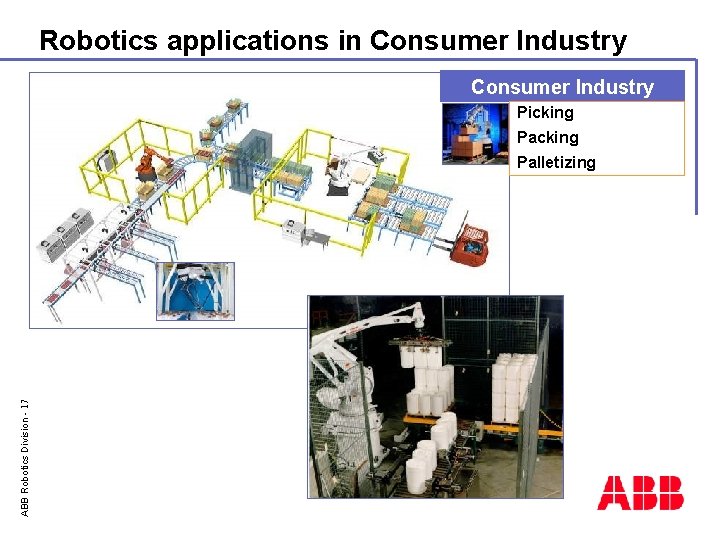 Robotics applications in Consumer Industry

Consumer Industry

Picking
Packing
Palletizing

ABB Robotics Division - 17

ABB